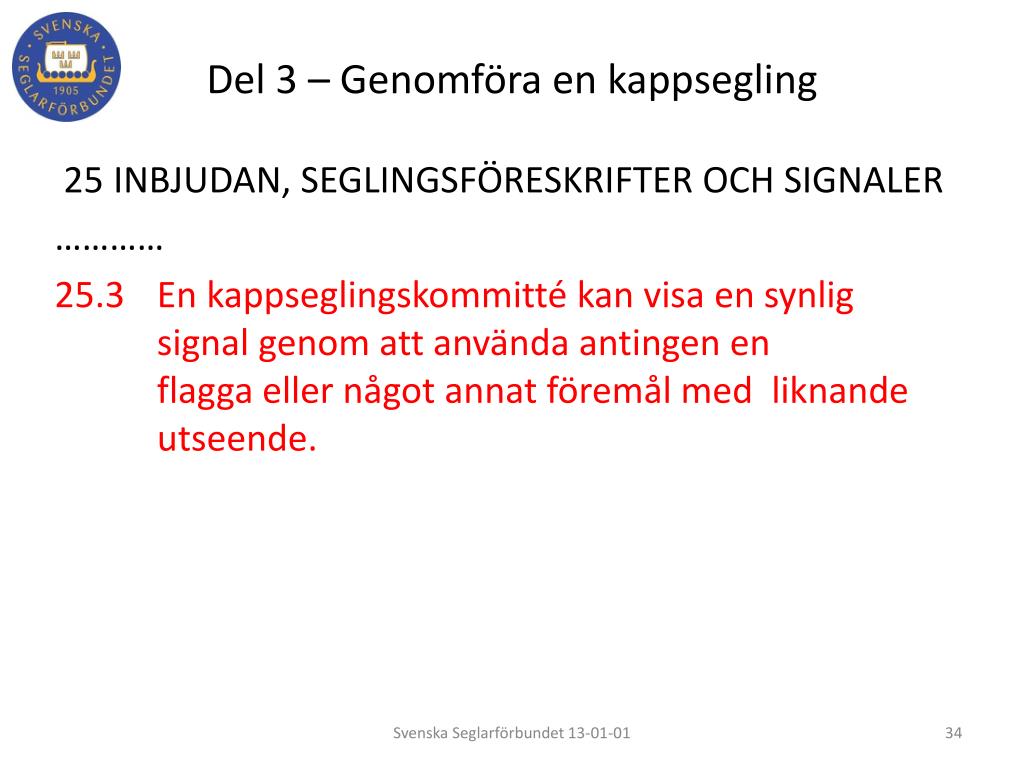 SVENSKA SEGLARFÖRBUNDET 1905

Del 3 – Genomföra en kappsegling

25 INBJUDAN, SEGLINGSFÖRESKRIFTER OCH SIGNALER

…………

25.3 En kappseglingskommitté kan visa en synlig signal genom att använda antingen en flagga eller något annat föremål med liknande utseende.

Svenska Seglarförbundet 13-01-01

34